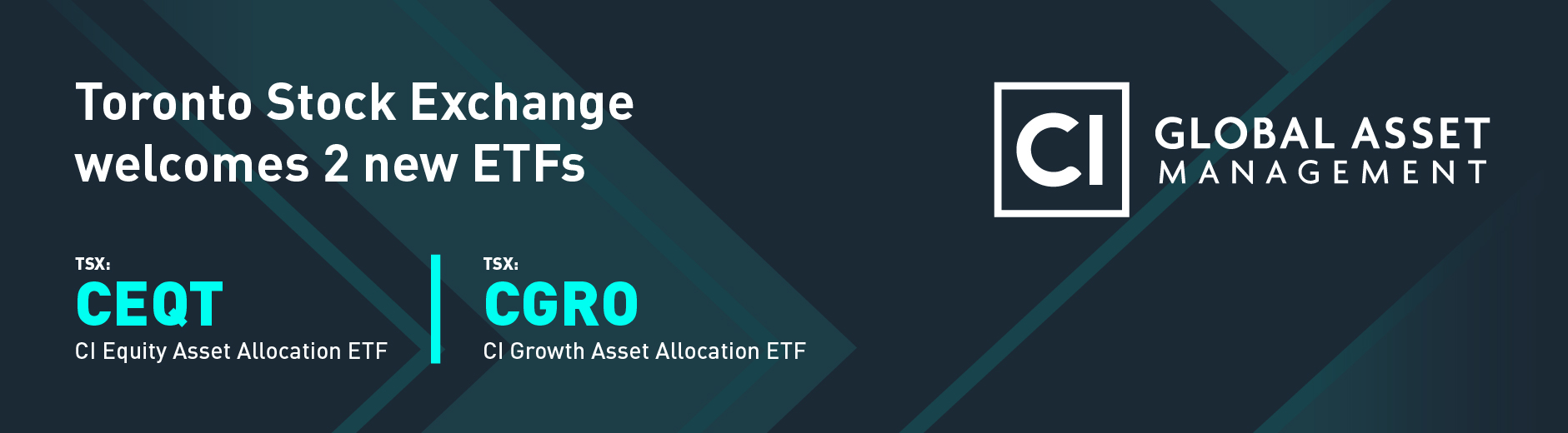 Toronto Stock Exchange welcomes 2 new ETFs

TSX:
CEQT
CI Equity Asset Allocation ETF

TSX:
CGRO
CI Growth Asset Allocation ETF

CI GLOBAL ASSET MANAGEMENT